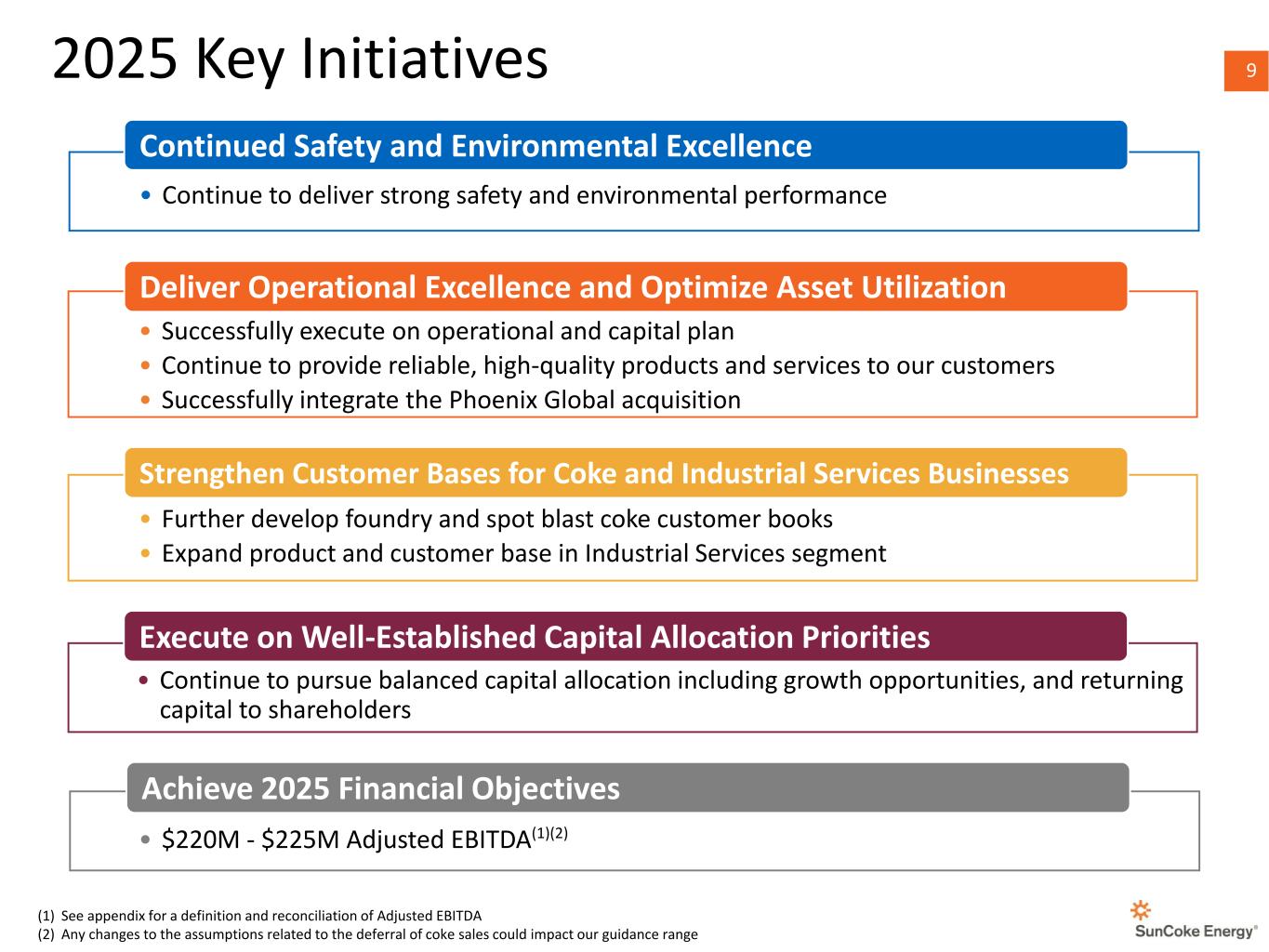 2025 Key Initiatives

9

Continued Safety and Environmental Excellence

• Continue to deliver strong safety and environmental performance

Deliver Operational Excellence and Optimize Asset Utilization

• Successfully execute on operational and capital plan
• Continue to provide reliable, high-quality products and services to our customers
• Successfully integrate the Phoenix Global acquisition

Strengthen Customer Bases for Coke and Industrial Services Businesses

• Further develop foundry and spot blast coke customer books
• Expand product and customer base in Industrial Services segment

Execute on Well-Established Capital Allocation Priorities

• Continue to pursue balanced capital allocation including growth opportunities, and returning capital to shareholders

Achieve 2025 Financial Objectives

• \$220M - \$225M Adjusted EBITDA$^{(1)(2)}$

(1) See appendix for a definition and reconciliation of Adjusted EBITDA
(2) Any changes to the assumptions related to the deferral of coke sales could impact our guidance range

SunCoke Energy®